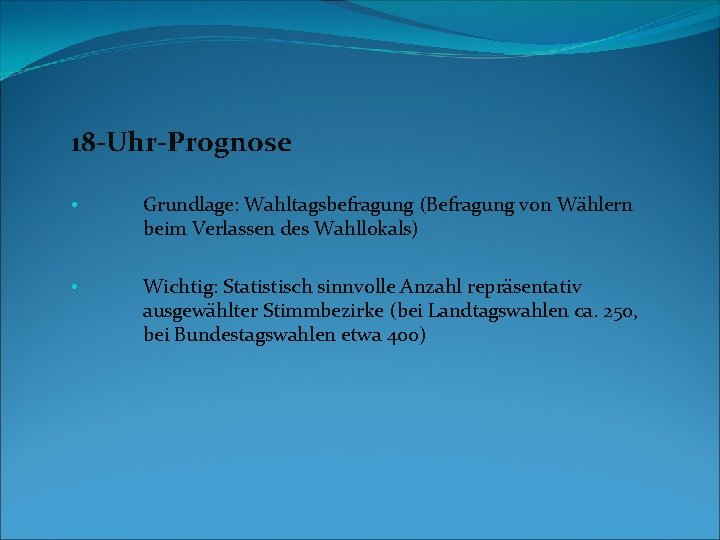 18-Uhr-Prognose

• Grundlage: Wahltagsbefragung (Befragung von Wählern beim Verlassen des Wahllokals)

• Wichtig: Statistisch sinnvolle Anzahl repräsentativ ausgewählter Stimmbezirke (bei Landtagswahlen ca. 250, bei Bundestagswahlen etwa 400)